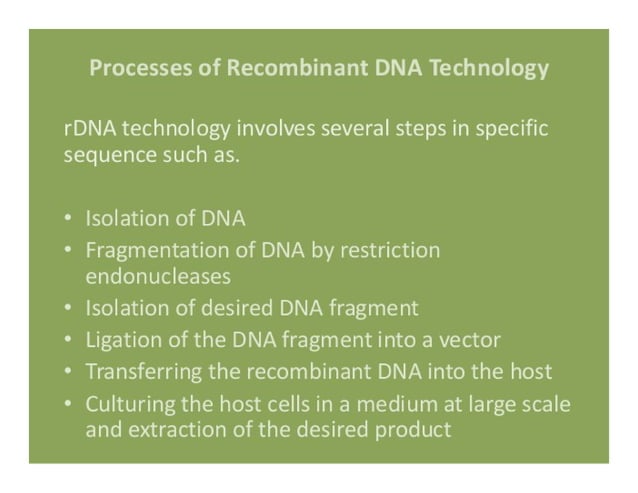 Processes of Recombinant DNA Technology

rDNA technology involves several steps in specific sequence such as.

• Isolation of DNA
• Fragmentation of DNA by restriction endonucleases
• Isolation of desired DNA fragment
• Ligation of the DNA fragment into a vector
• Transferring the recombinant DNA into the host
• Culturing the host cells in a medium at large scale and extraction of the desired product